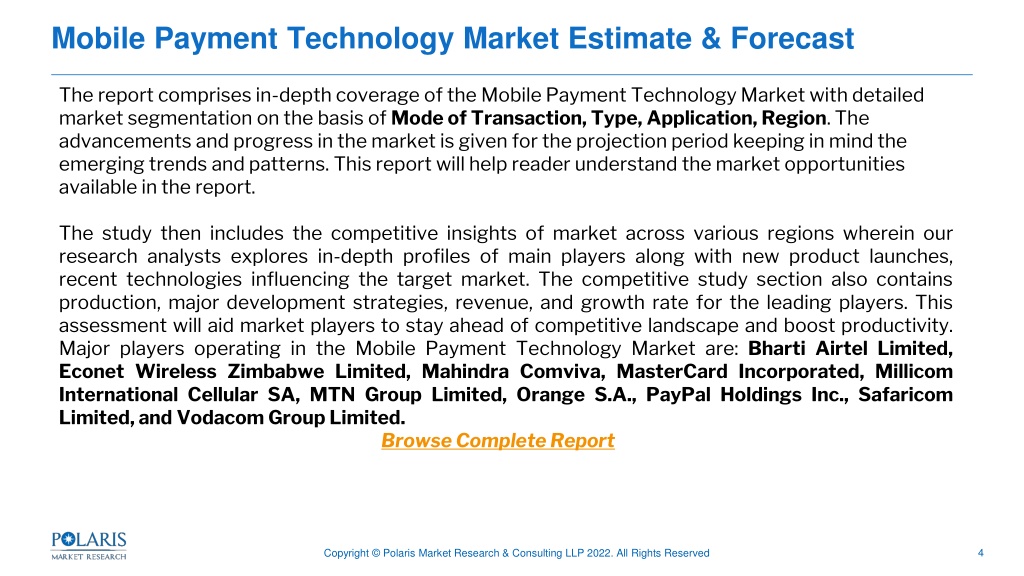 Mobile Payment Technology Market Estimate & Forecast

The report comprises in-depth coverage of the Mobile Payment Technology Market with detailed market segmentation on the basis of Mode of Transaction, Type, Application, Region. The advancements and progress in the market is given for the projection period keeping in mind the emerging trends and patterns. This report will help reader understand the market opportunities available in the report.

The study then includes the competitive insights of market across various regions wherein our research analysts explores in-depth profiles of main players along with new product launches, recent technologies influencing the target market. The competitive study section also contains production, major development strategies, revenue, and growth rate for the leading players. This assessment will aid market players to stay ahead of competitive landscape and boost productivity. Major players operating in the Mobile Payment Technology Market are: Bharti Airtel Limited, Econet Wireless Zimbabwe Limited, Mahindra Comviva, MasterCard Incorporated, Millicom International Cellular SA, MTN Group Limited, Orange S.A., PayPal Holdings Inc., Safaricom Limited, and Vodacom Group Limited.

Browse Complete Report

POLARIS MARKET RESEARCH

Copyright © Polaris Market Research & Consulting LLP 2022. All Rights Reserved

4